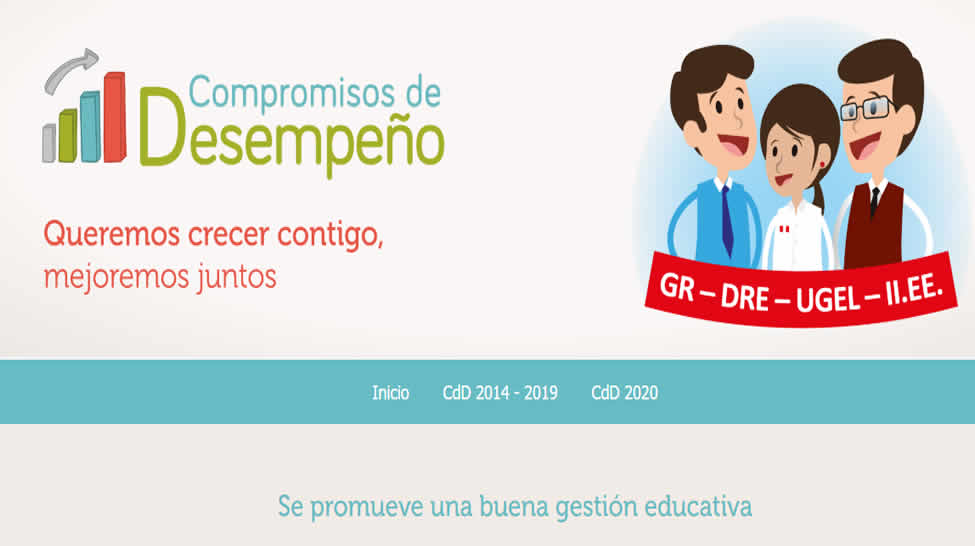 Compromisos de
Desempeño

Queremos crecer contigo,
mejoremos juntos

GR – DRE – UGEL – II.EE.

Inicio CdD 2014 - 2019 CdD 2020

Se promueve una buena gestión educativa